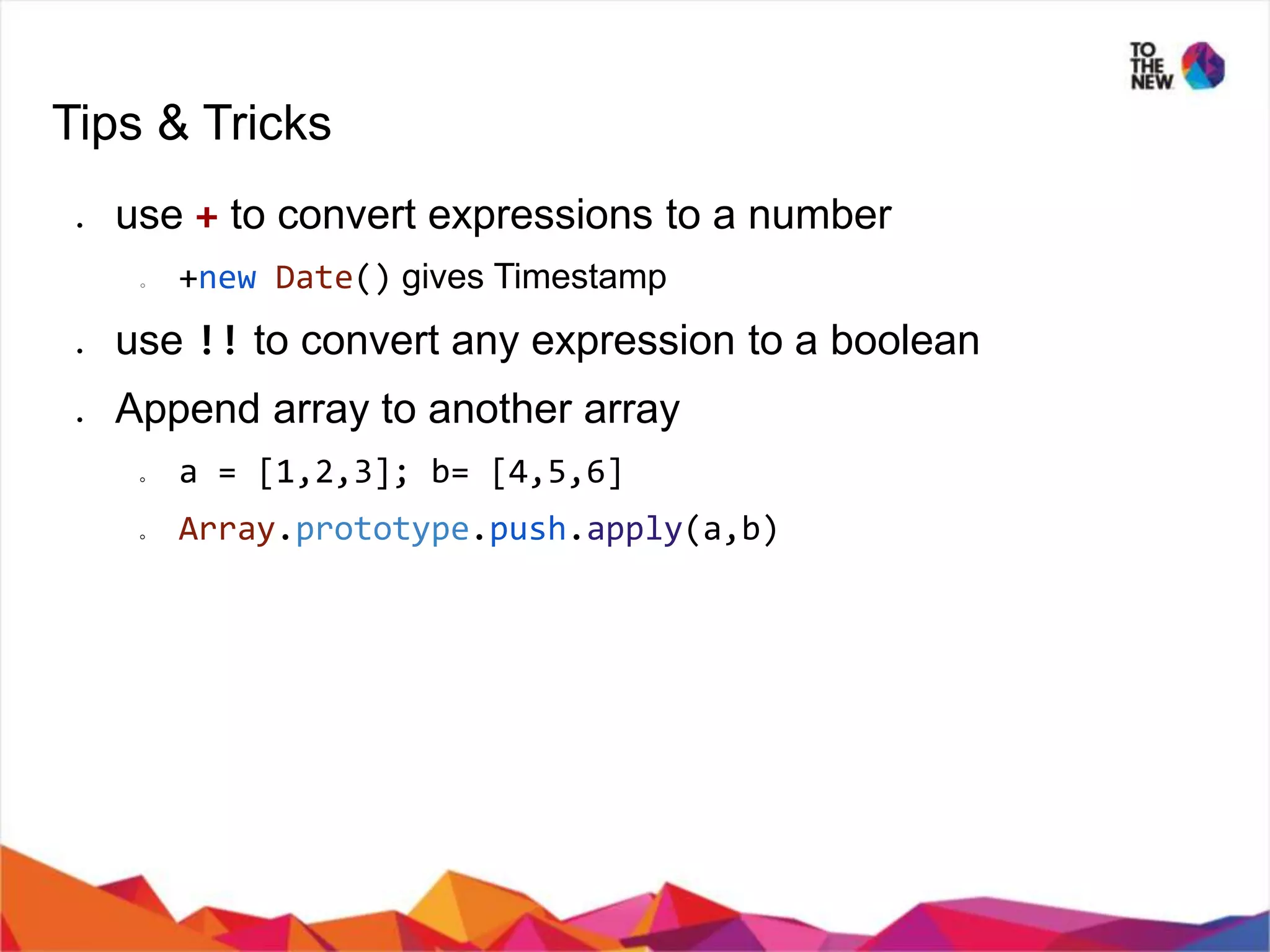 TO THE NEW

Tips & Tricks

- use + to convert expressions to a number
  - +new Date() gives Timestamp
- use !! to convert any expression to a boolean
- Append array to another array
  - a = [1,2,3]; b= [4,5,6]
  - Array.prototype.push.apply(a,b)